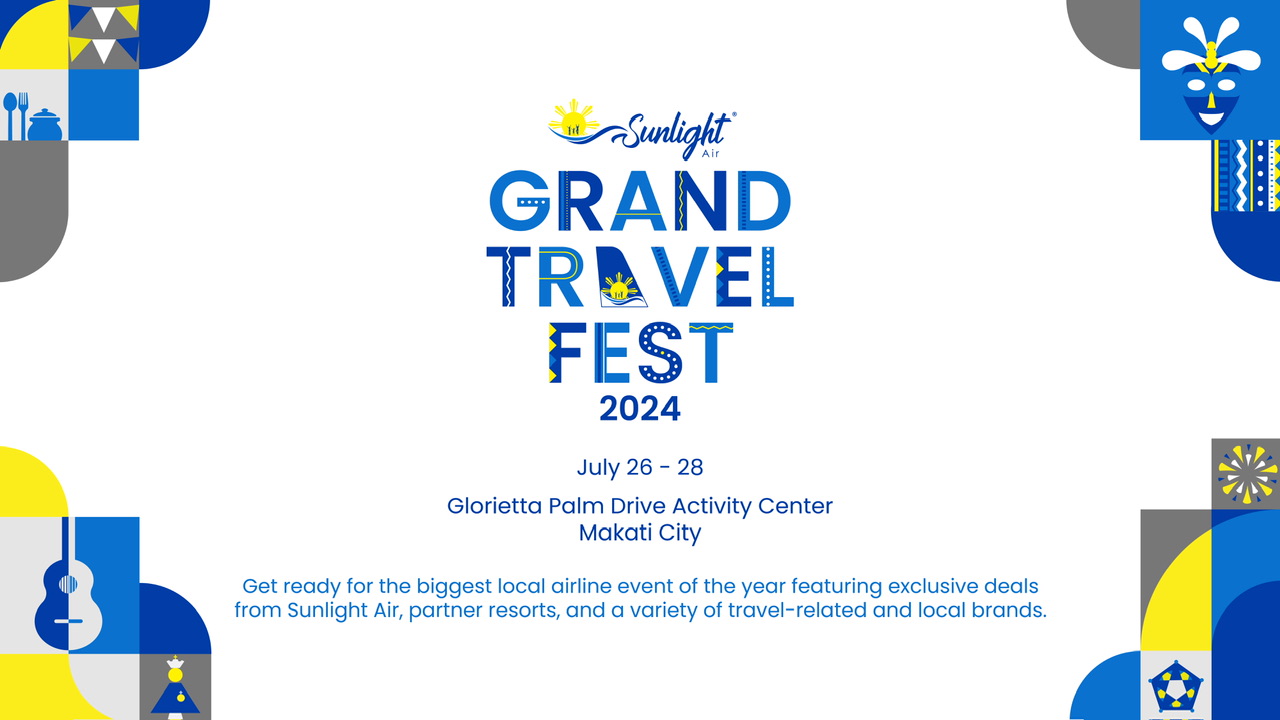 Sunlight® Air

GRAND TRAVEL FEST 2024

July 26 - 28

Glorietta Palm Drive Activity Center
Makati City

Get ready for the biggest local airline event of the year featuring exclusive deals from Sunlight Air, partner resorts, and a variety of travel-related and local brands.